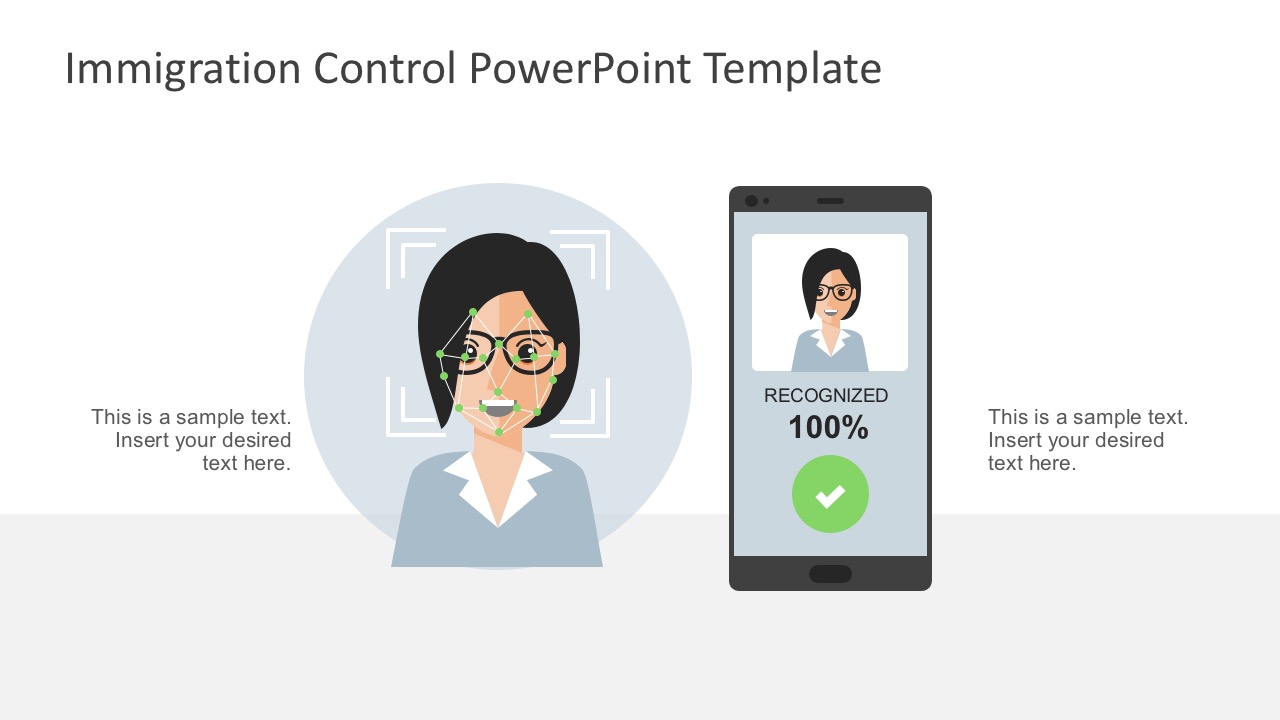 Immigration Control PowerPoint Template

This is a sample text. Insert your desired text here.

RECOGNIZED
100%

This is a sample text. Insert your desired text here.